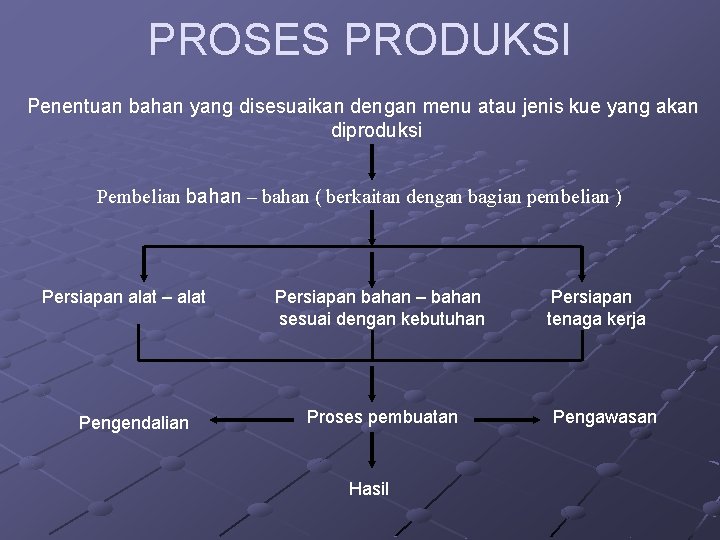 PROSES PRODUKSI

Penentuan bahan yang disesuaikan dengan menu atau jenis kue yang akan diproduksi

Pembelian bahan – bahan ( berkaitan dengan bagian pembelian )

Persiapan alat – alat

Persiapan bahan – bahan sesuai dengan kebutuhan

Persiapan tenaga kerja

Pengendalian

Proses pembuatan

Pengawasan

Hasil